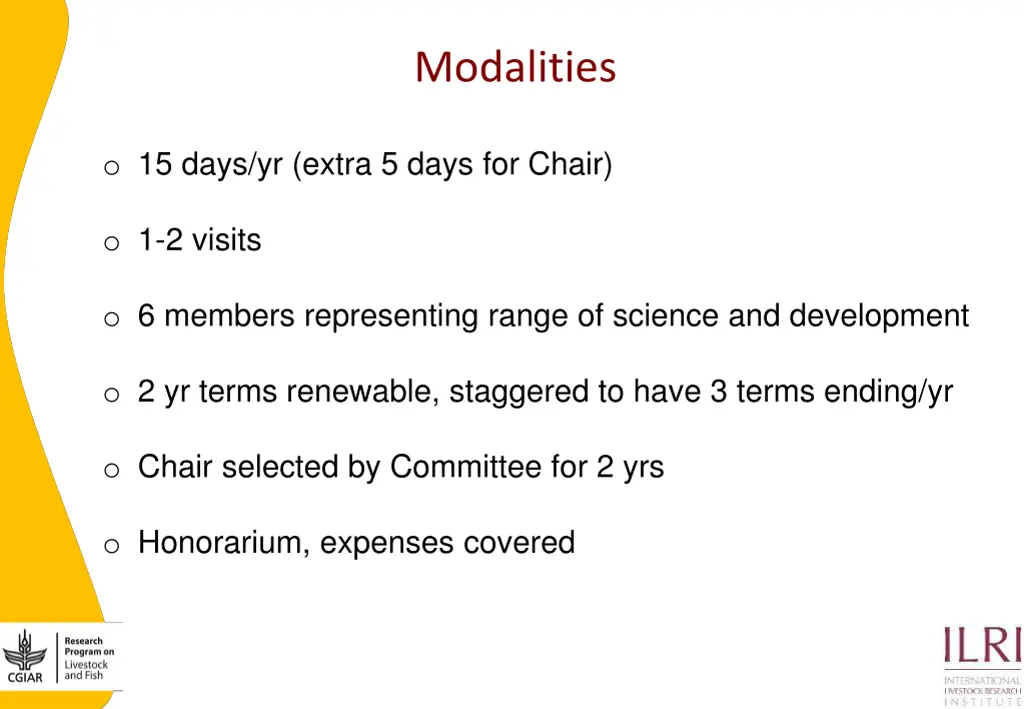 Modalities

o 15 days/yr (extra 5 days for Chair)

o 1-2 visits

o 6 members representing range of science and development

o 2 yr terms renewable, staggered to have 3 terms ending/yr

o Chair selected by Committee for 2 yrs

o Honorarium, expenses covered

CGIAR

Research Program on Livestock and Fish

ILRI

INTERNATIONAL LIVESTOCK RESEARCH INSTITUTE